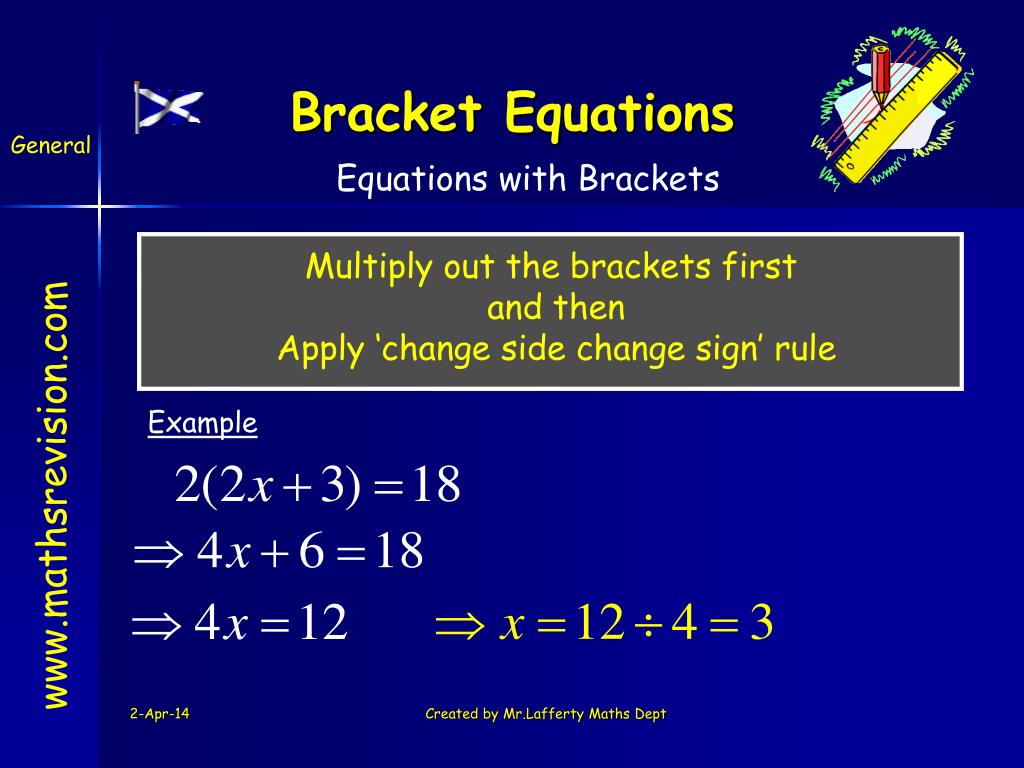 General

www.mathsrevision.com

Bracket Equations

Equations with Brackets

Multiply out the brackets first
and then
Apply ‘change side change sign’ rule

Example

$2(2x+3)=18$

$\Rightarrow 4x+6=18$

$\Rightarrow 4x=12$ $\Rightarrow x=12\div 4=3$

2-Apr-14

Created by Mr.Lafferty Maths Dept